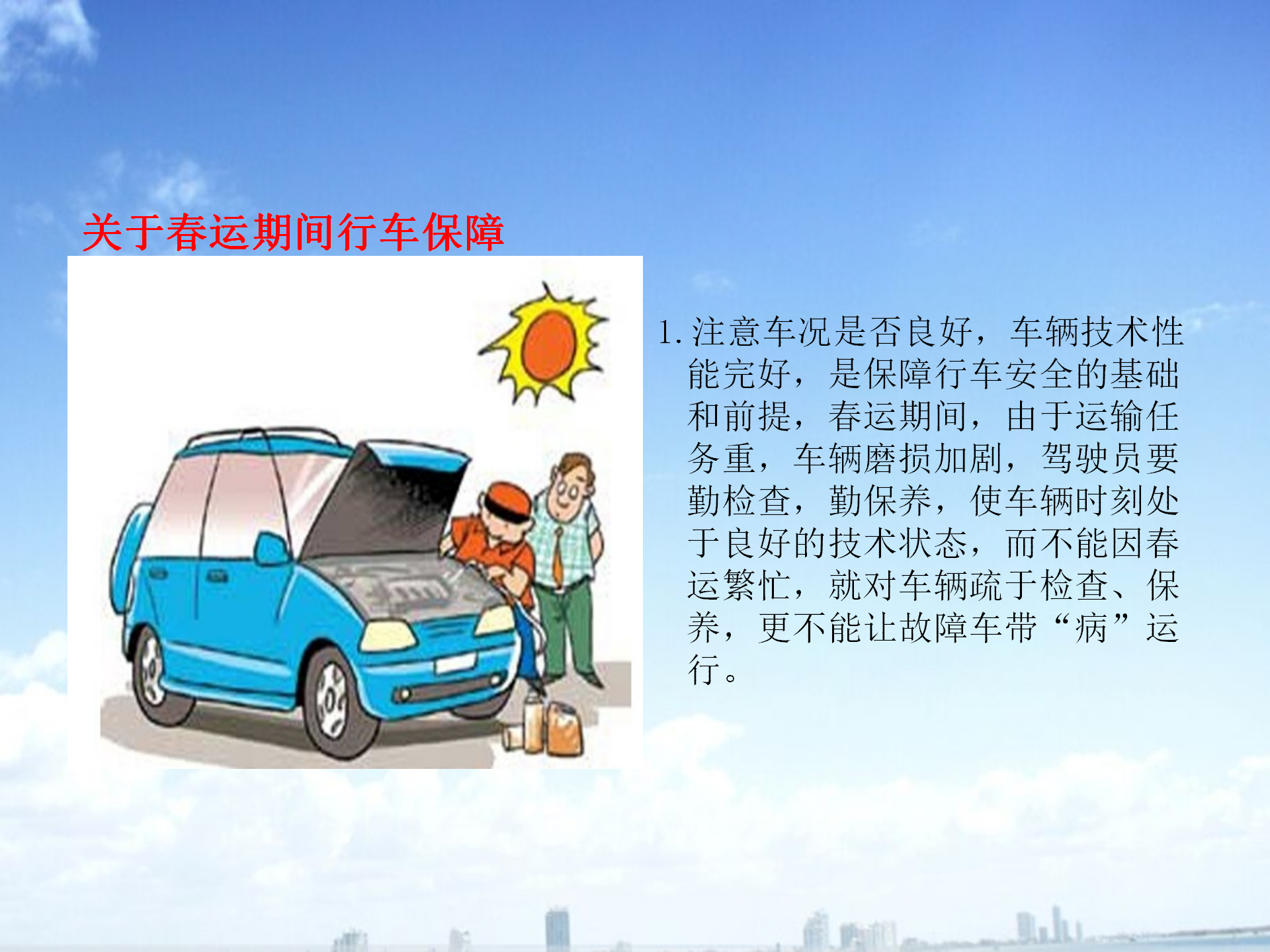 关于春运期间行车保障

1. 注意车况是否良好，车辆技术性能完好，是保障行车安全的基础和前提，春运期间，由于运输任务重，车辆磨损加剧，驾驶员要勤检查，勤保养，使车辆时刻处于良好的技术状态，而不能因春运繁忙，就对车辆疏于检查、保养，更不能让故障车带“病”运行。